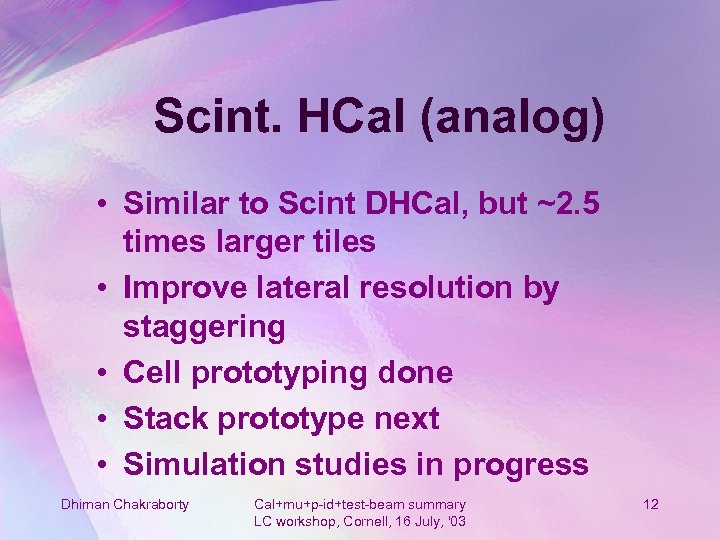 Scint. HCal (analog)

• Similar to Scint DHCal, but ~2.5 times larger tiles
• Improve lateral resolution by staggering
• Cell prototyping done
• Stack prototype next
• Simulation studies in progress

Dhiman Chakraborty

Cal+mu+p-id+test-beam summary
LC workshop, Cornell, 16 July, '03

12